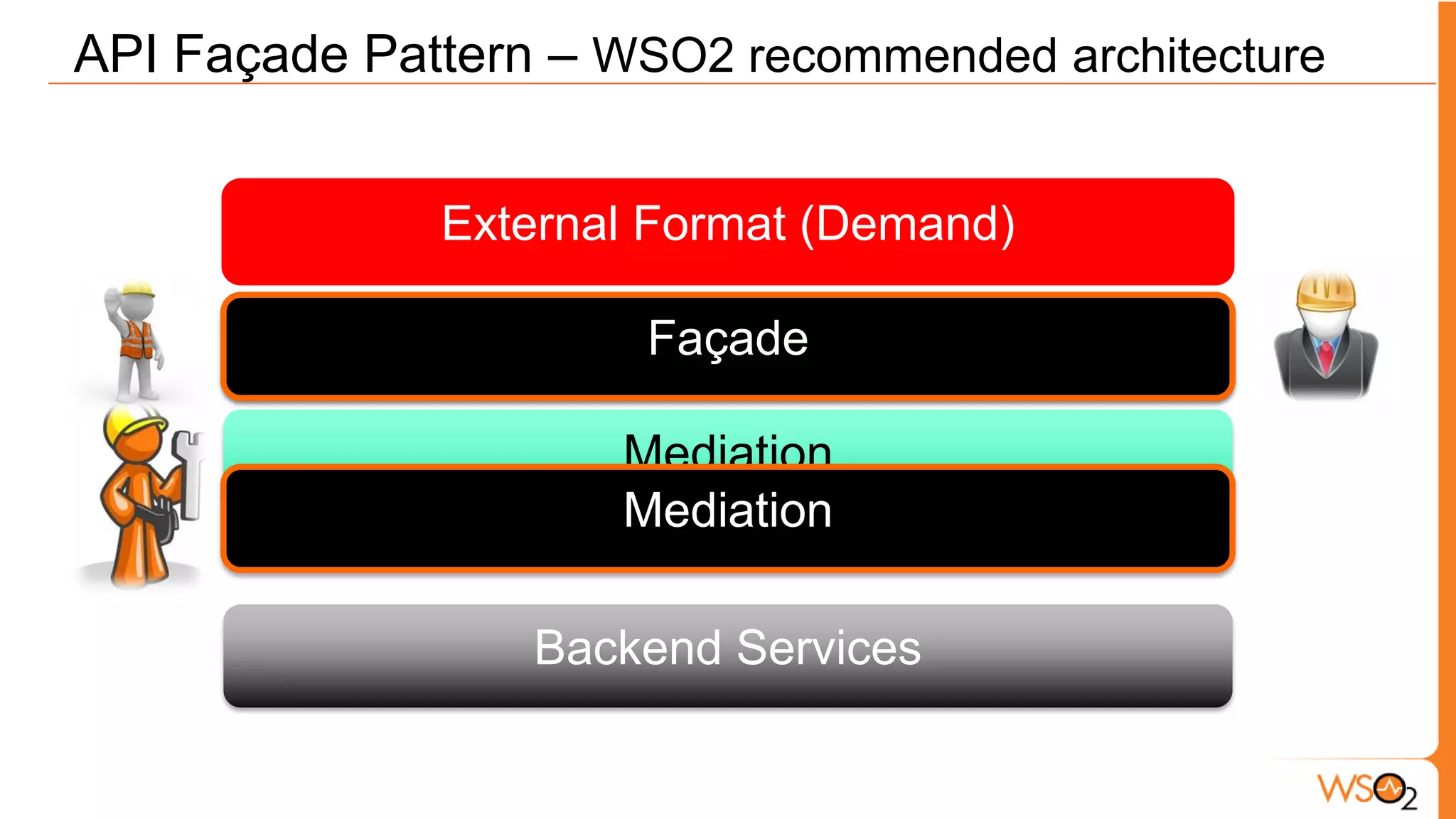 API Façade Pattern – WSO2 recommended architecture

External Format (Demand)

Façade

Mediation

Mediation

Backend Services

WSO2